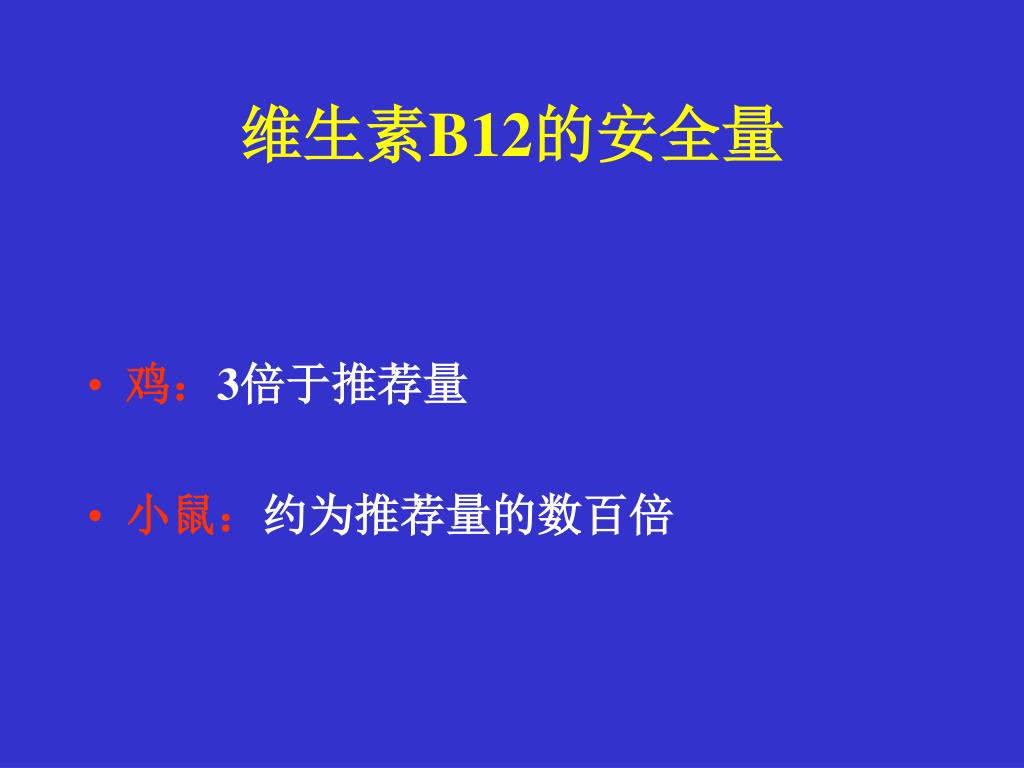 维生素B12的安全量

• 鸡：3倍于推荐量

• 小鼠：约为推荐量的数百倍